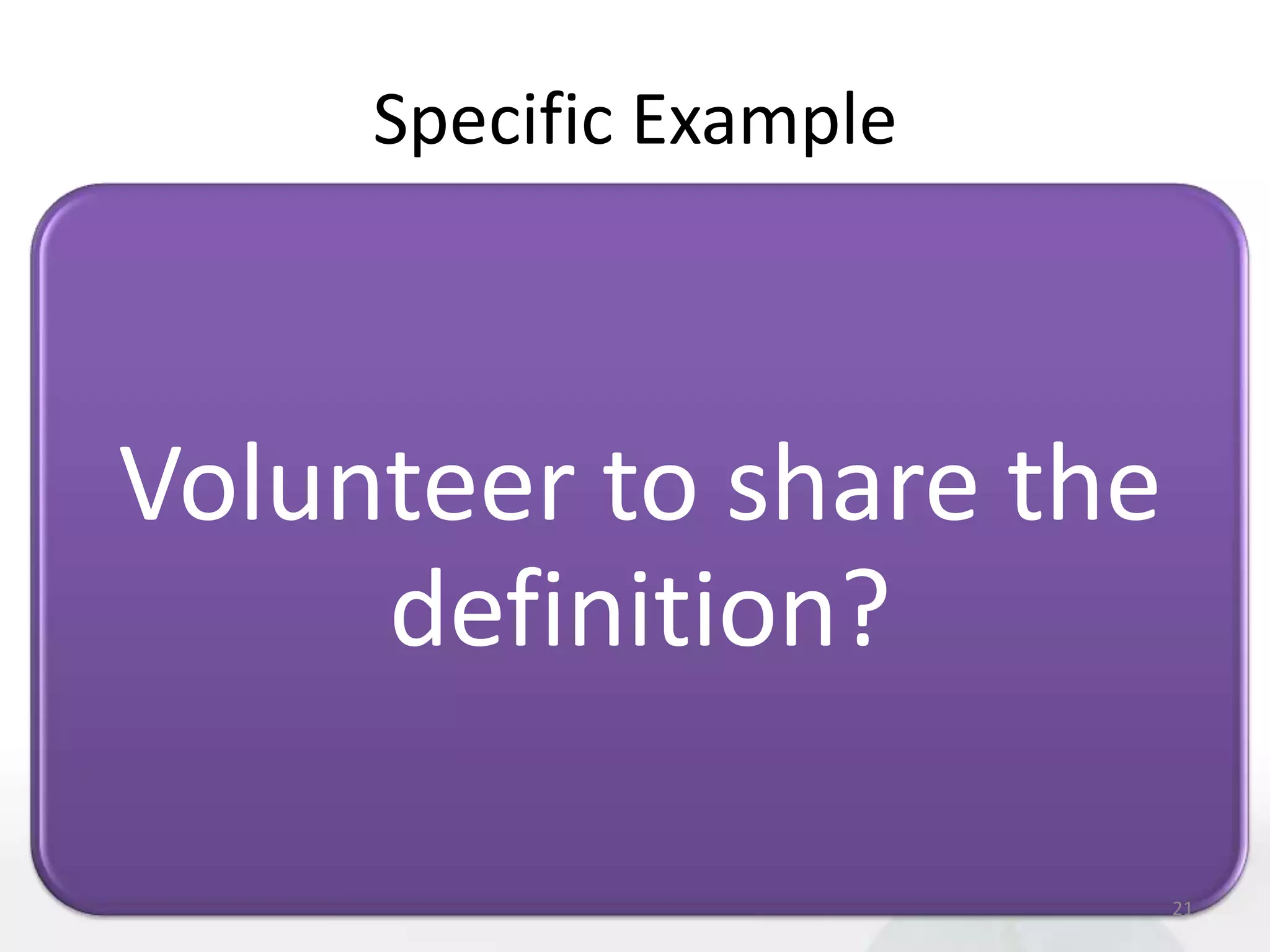 Specific Example

Volunteer to share the definition?

21